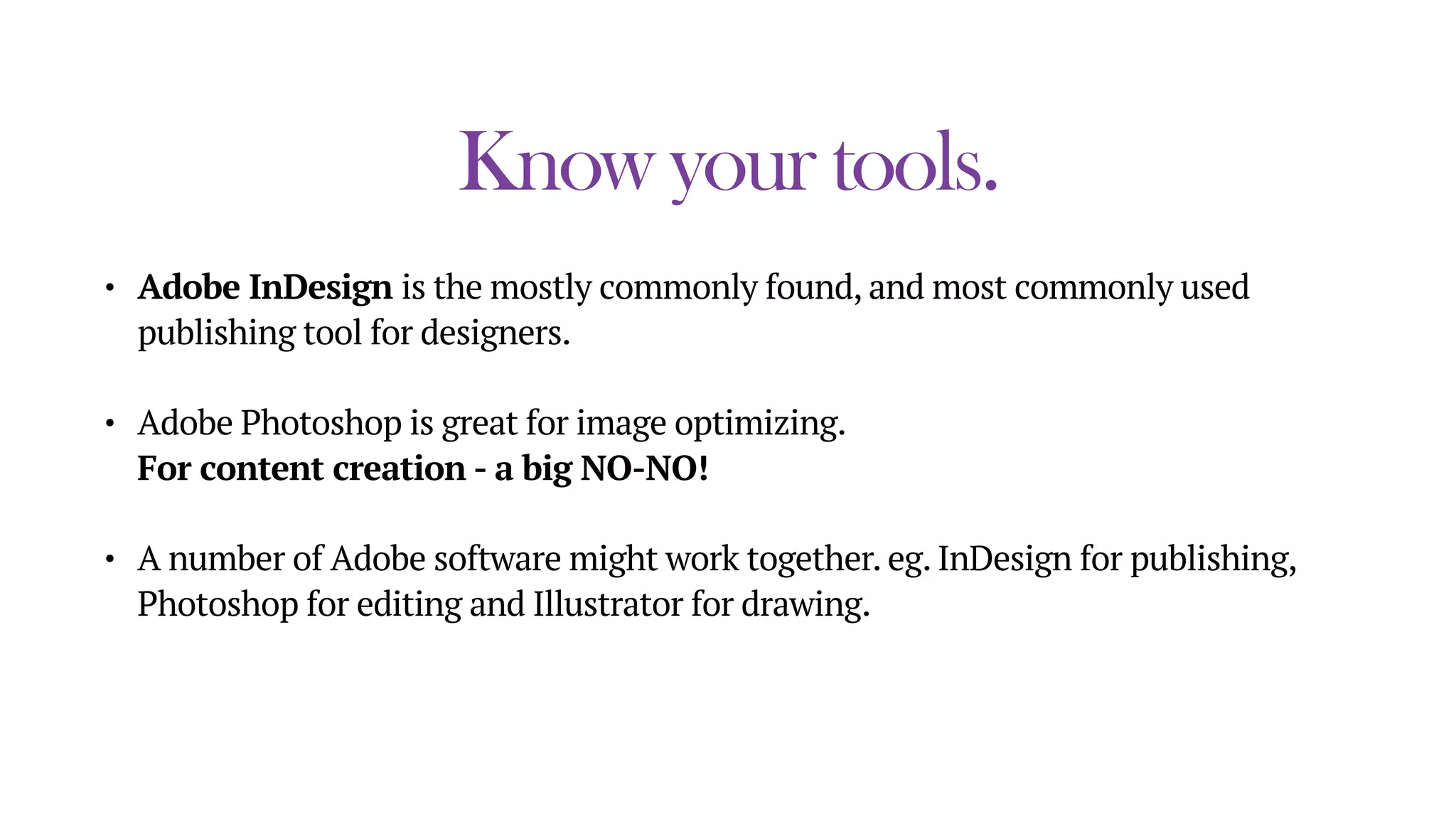 Know your tools.

• Adobe InDesign is the mostly commonly found, and most commonly used publishing tool for designers.

• Adobe Photoshop is great for image optimizing.
For content creation - a big NO-NO!

• A number of Adobe software might work together. eg. InDesign for publishing, Photoshop for editing and Illustrator for drawing.